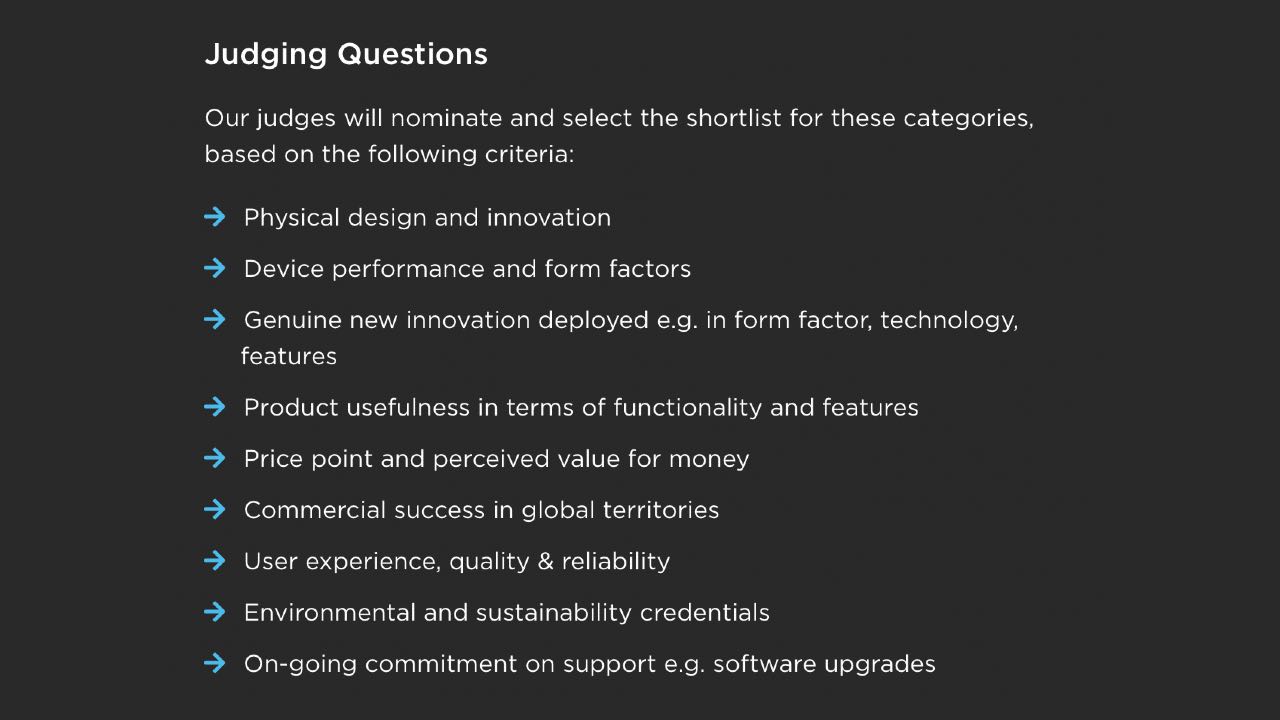 Judging Questions

Our judges will nominate and select the shortlist for these categories, based on the following criteria:

→ Physical design and innovation

→ Device performance and form factors

→ Genuine new innovation deployed e.g. in form factor, technology, features

→ Product usefulness in terms of functionality and features

→ Price point and perceived value for money

→ Commercial success in global territories

→ User experience, quality & reliability

→ Environmental and sustainability credentials

→ On-going commitment on support e.g. software upgrades